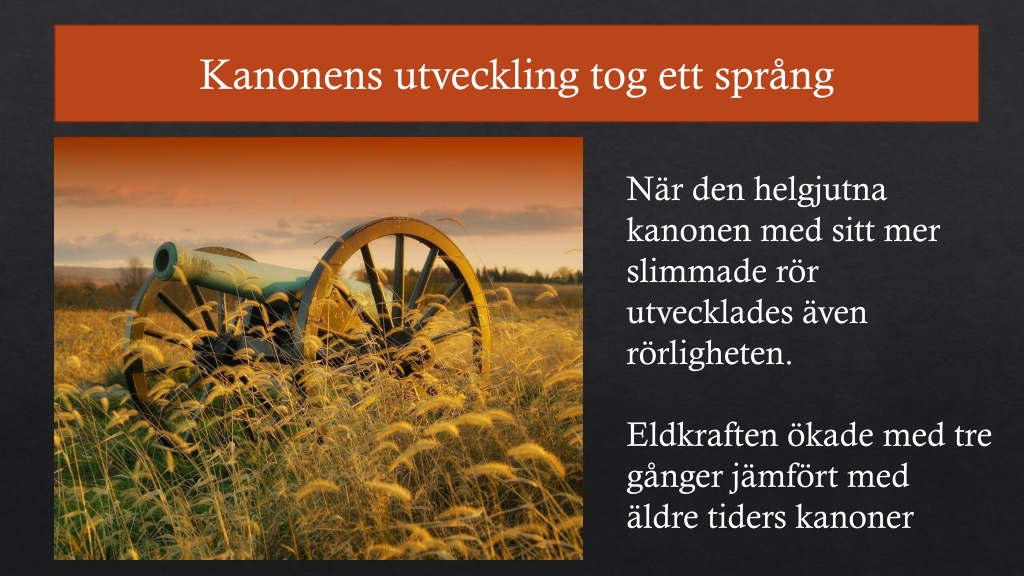 Kanonens utveckling tog ett språng

När den helgjutna kanonen med sitt mer slimmade rör utvecklades även rörligheten.

Eldkraften ökade med tre gånger jämfört med äldre tiders kanoner